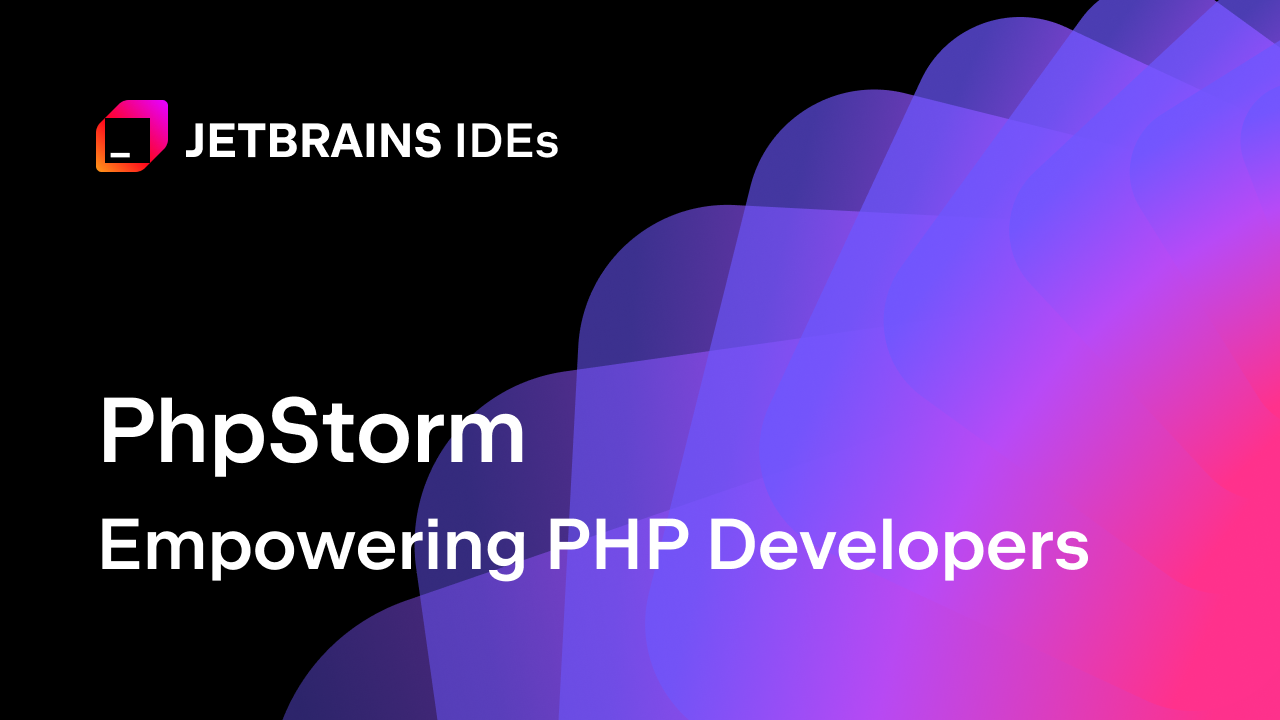 JETBRAINS IDEs

PhpStorm

Empowering PHP Developers